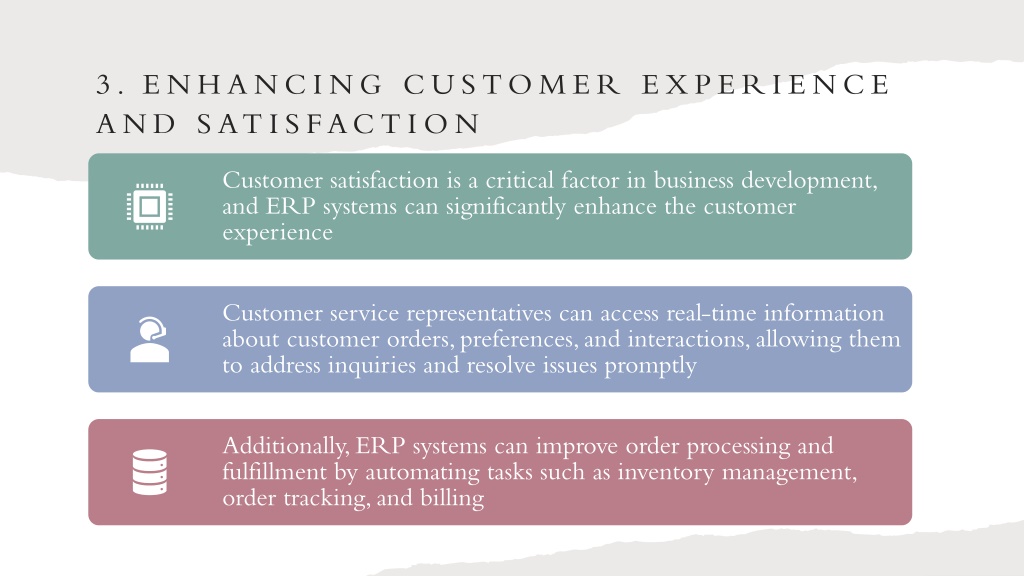 3. ENHANCING CUSTOMER EXPERIENCE AND SATISFACTION

Customer satisfaction is a critical factor in business development, and ERP systems can significantly enhance the customer experience

Customer service representatives can access real-time information about customer orders, preferences, and interactions, allowing them to address inquiries and resolve issues promptly

Additionally, ERP systems can improve order processing and fulfillment by automating tasks such as inventory management, order tracking, and billing